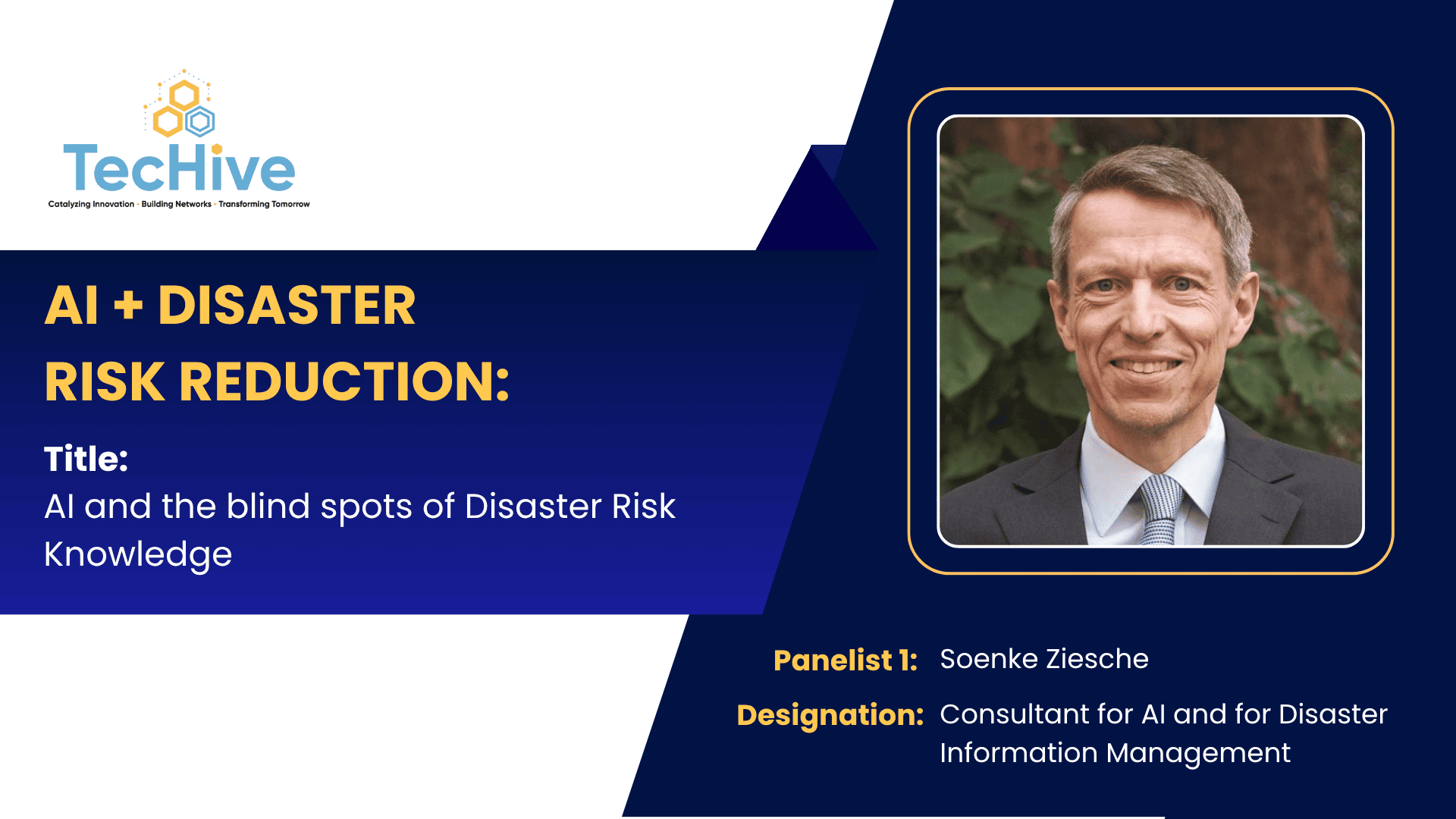 TecHive
Catalyzing Innovation · Building Networks · Transforming Tomorrow

AI + DISASTER RISK REDUCTION:

Title:
AI and the blind spots of Disaster Risk Knowledge

Panelist 1: Soenke Ziesche

Designation: Consultant for AI and for Disaster Information Management